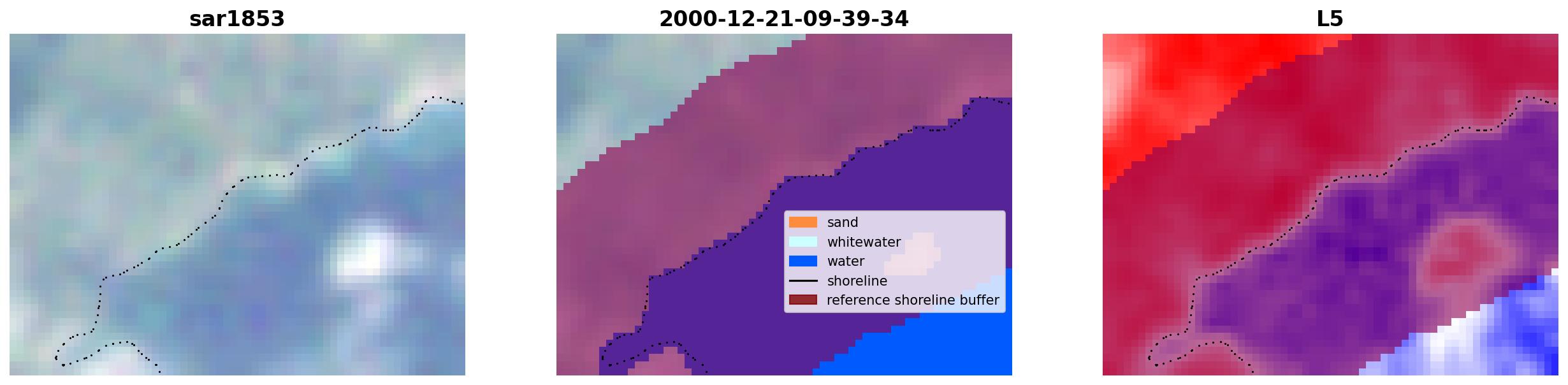 sar1853

2000-12-21-09-39-34

sand
whitewater
water
shoreline
reference shoreline buffer

L5